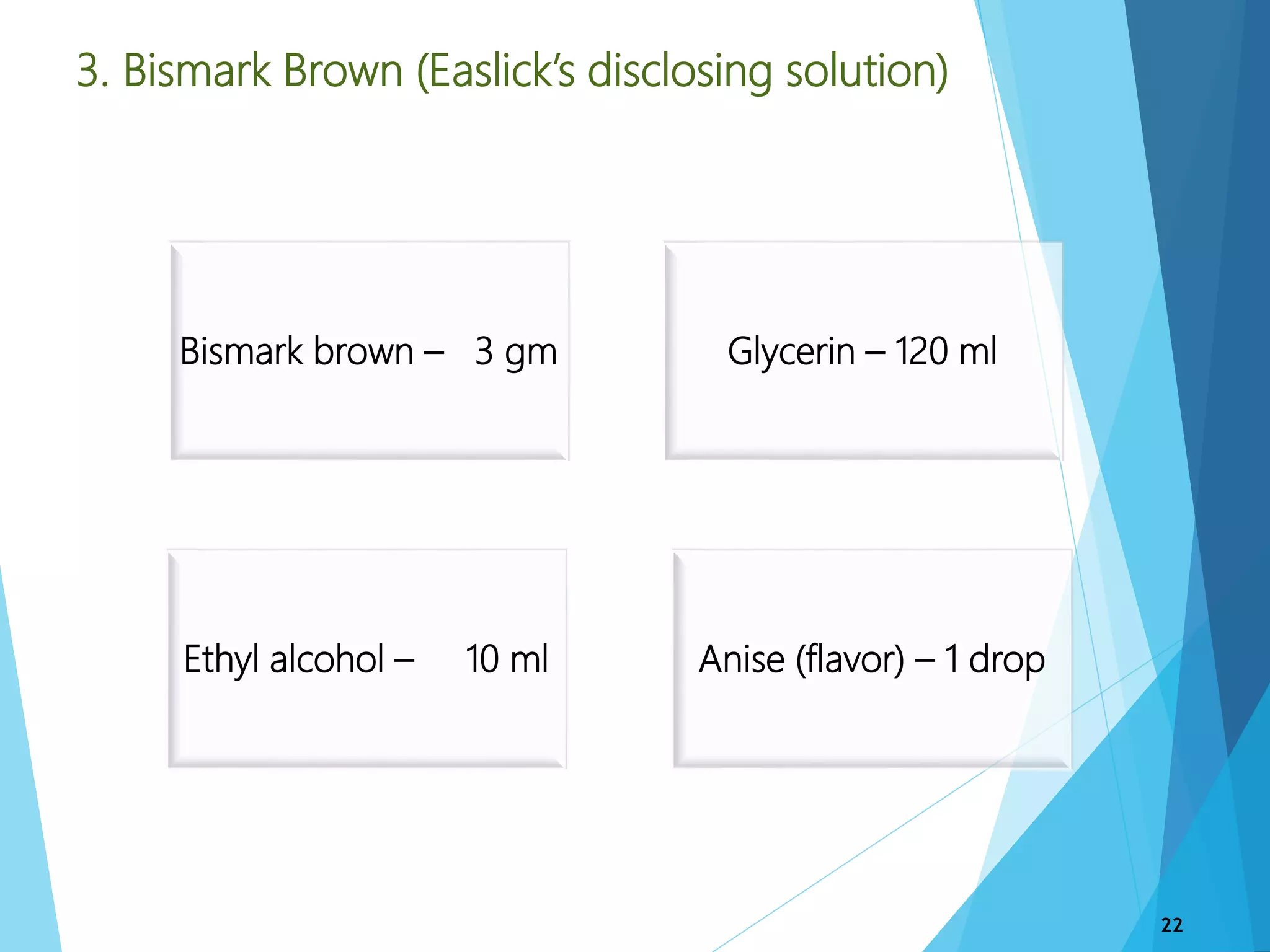 3. Bismark Brown (Easlick's disclosing solution)

Bismark brown – 3 gm

Glycerin – 120 ml

Ethyl alcohol – 10 ml

Anise (flavor) – 1 drop

22